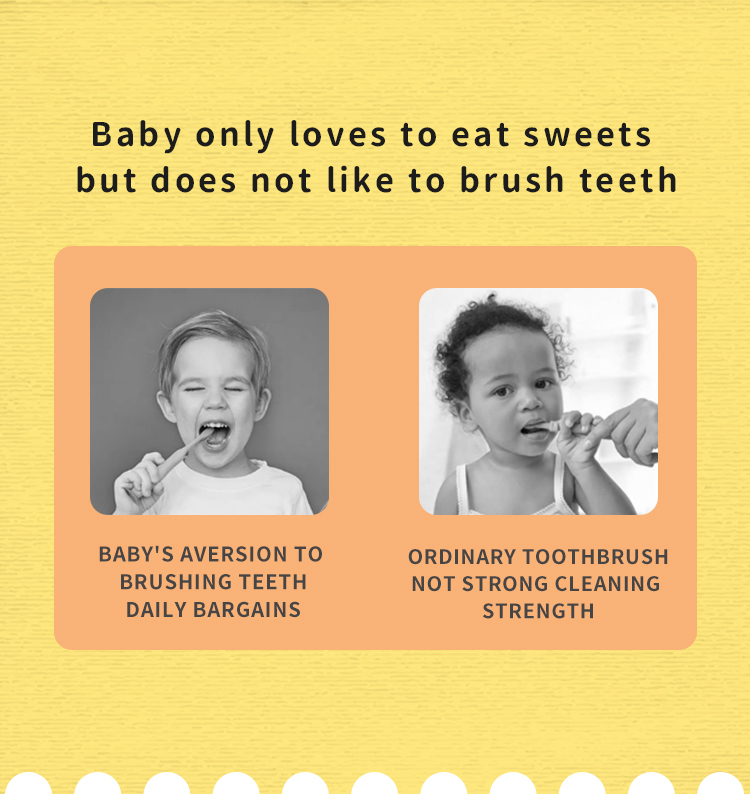 Baby only loves to eat sweets but does not like to brush teeth

BABY'S AVERSION TO BRUSHING TEETH DAILY BARGAINS

ORDINARY TOOTHBRUSH NOT STRONG CLEANING STRENGTH